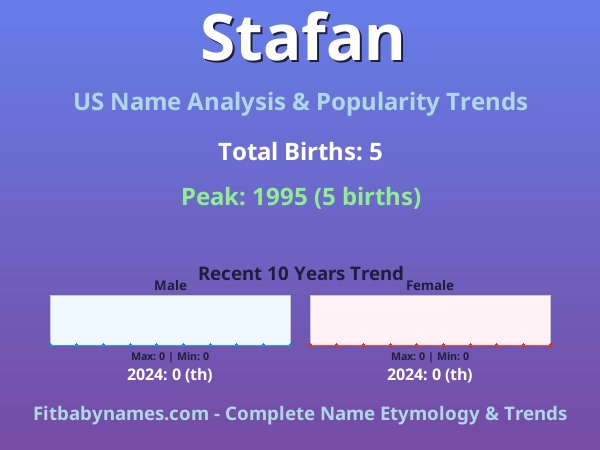 Stafan

US Name Analysis & Popularity Trends

Total Births: 5

Peak: 1995 (5 births)

Recent 10 Years Trend

Male

Max: 0 | Min: 0

2024: 0 (th)

Female

Max: 0 | Min: 0

2024: 0 (th)

Fitbabynames.com - Complete Name Etymology & Trends